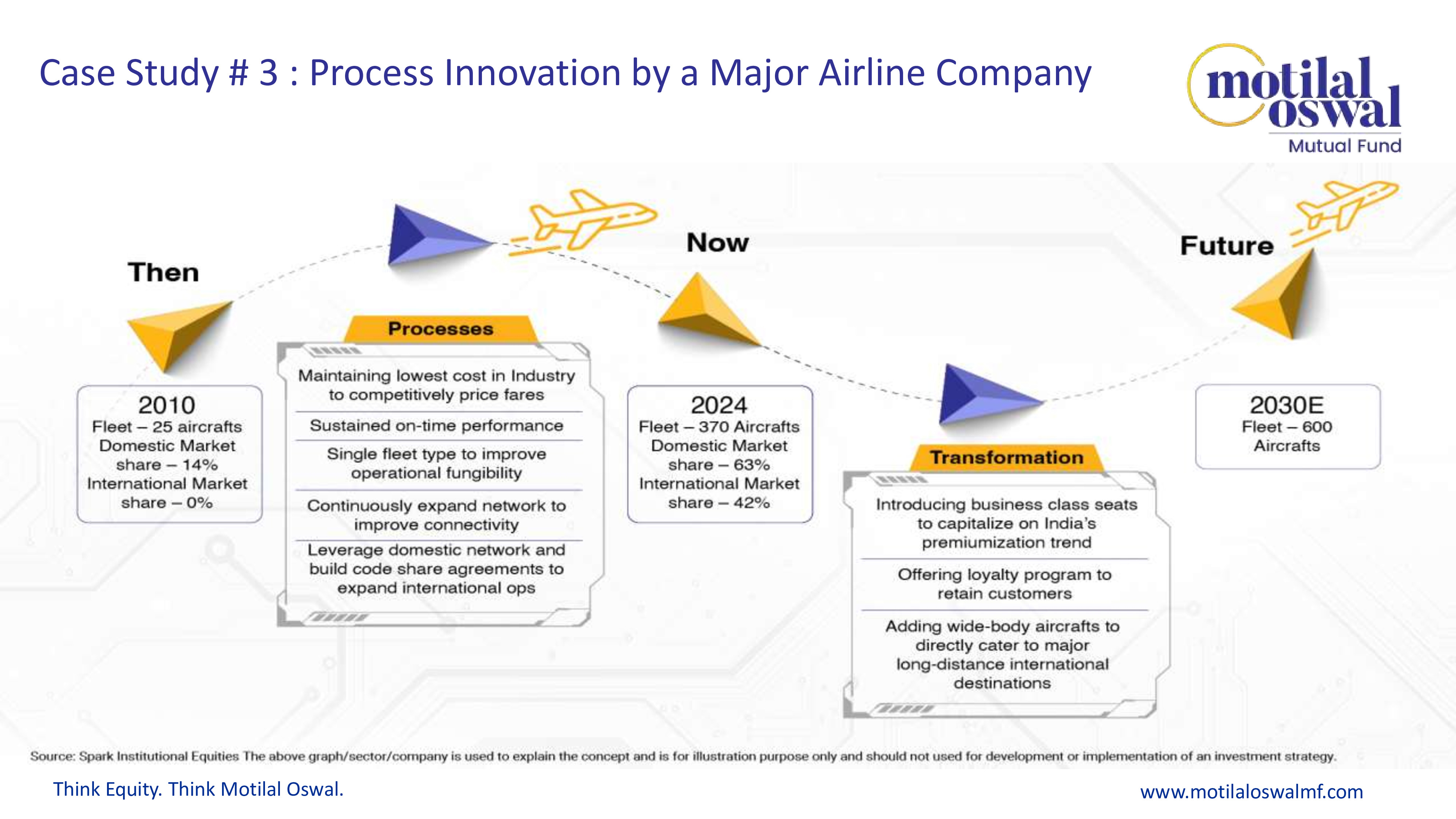 Case Study # 3 : Process Innovation by a Major Airline Company

motilal oswal
Mutual Fund

Then

2010
Fleet – 25 aircrafts
Domestic Market share – 14%
International Market share – 0%

Processes

Maintaining lowest cost in Industry to competitively price fares

Sustained on-time performance

Single fleet type to improve operational fungibility

Continuously expand network to improve connectivity

Leverage domestic network and build code share agreements to expand international ops

Now

2024
Fleet – 370 Aircrafts
Domestic Market share – 63%
International Market share – 42%

Transformation

Introducing business class seats to capitalize on India's premiumization trend

Offering loyalty program to retain customers

Adding wide-body aircrafts to directly cater to major long-distance international destinations

Future

2030E
Fleet – 600 Aircrafts

Source: Spark Institutional Equities The above graph/sector/company is used to explain the concept and is for illustration purpose only and should not used for development or implementation of an investment strategy.

Think Equity. Think Motilal Oswal.

www.motilaloswalmf.com